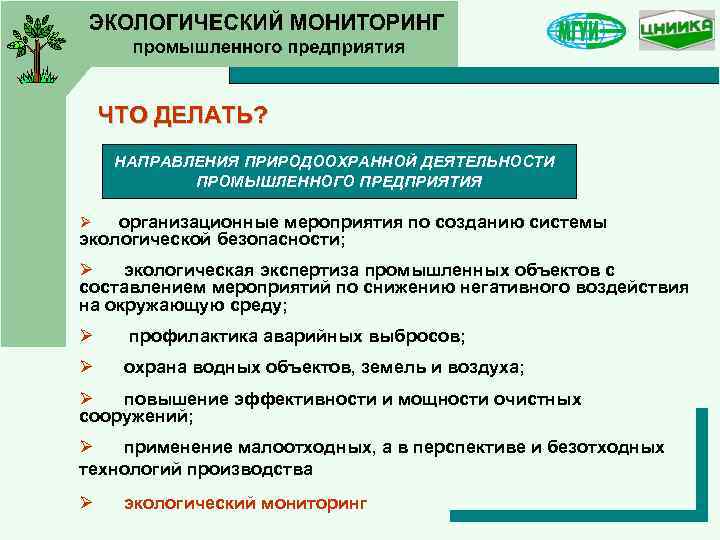 ЭКОЛОГИЧЕСКИЙ МОНИТОРИНГ
промышленного предприятия

МГУИ

ЦНИИКА

ЧТО ДЕЛАТЬ?

НАПРАВЛЕНИЯ ПРИРОДООХРАННОЙ ДЕЯТЕЛЬНОСТИ ПРОМЫШЛЕННОГО ПРЕДПРИЯТИЯ

➢ организационные мероприятия по созданию системы экологической безопасности;

➢ экологическая экспертиза промышленных объектов с составлением мероприятий по снижению негативного воздействия на окружающую среду;

➢ профилактика аварийных выбросов;

➢ охрана водных объектов, земель и воздуха;

➢ повышение эффективности и мощности очистных сооружений;

➢ применение малоотходных, а в перспективе и безотходных технологий производства

➢ экологический мониторинг